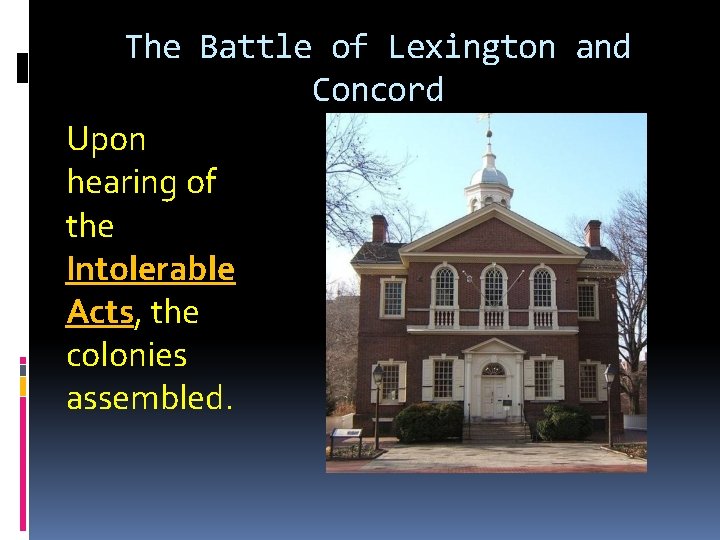 The Battle of Lexington and Concord

Upon hearing of the Intolerable Acts, the colonies assembled.